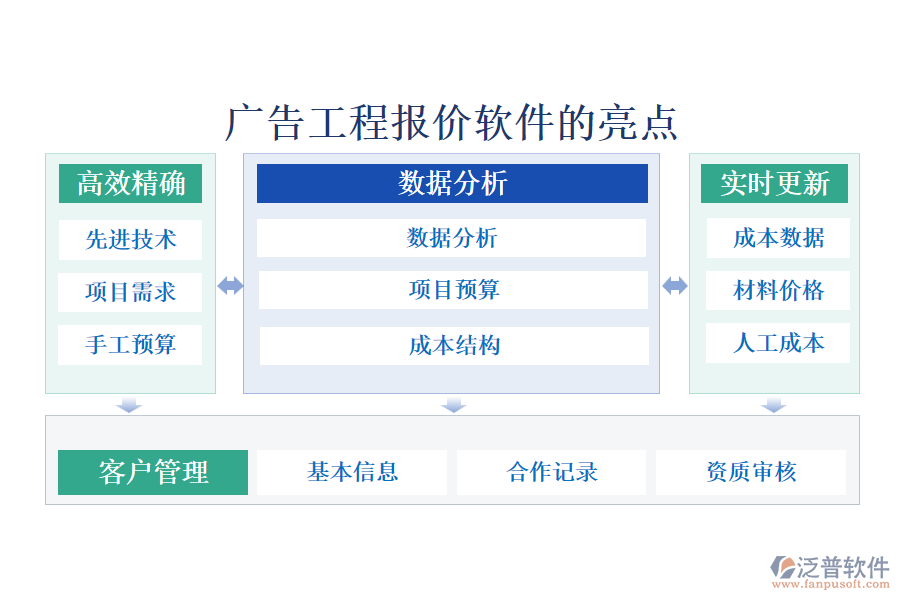 广告工程报价软件的亮点

高效精确

先进技术

项目需求

手工预算

数据分析

数据分析

项目预算

成本结构

实时更新

成本数据

材料价格

人工成本

客户管理

基本信息

合作记录

资质审核

泛普软件
www.fanpusoft.com